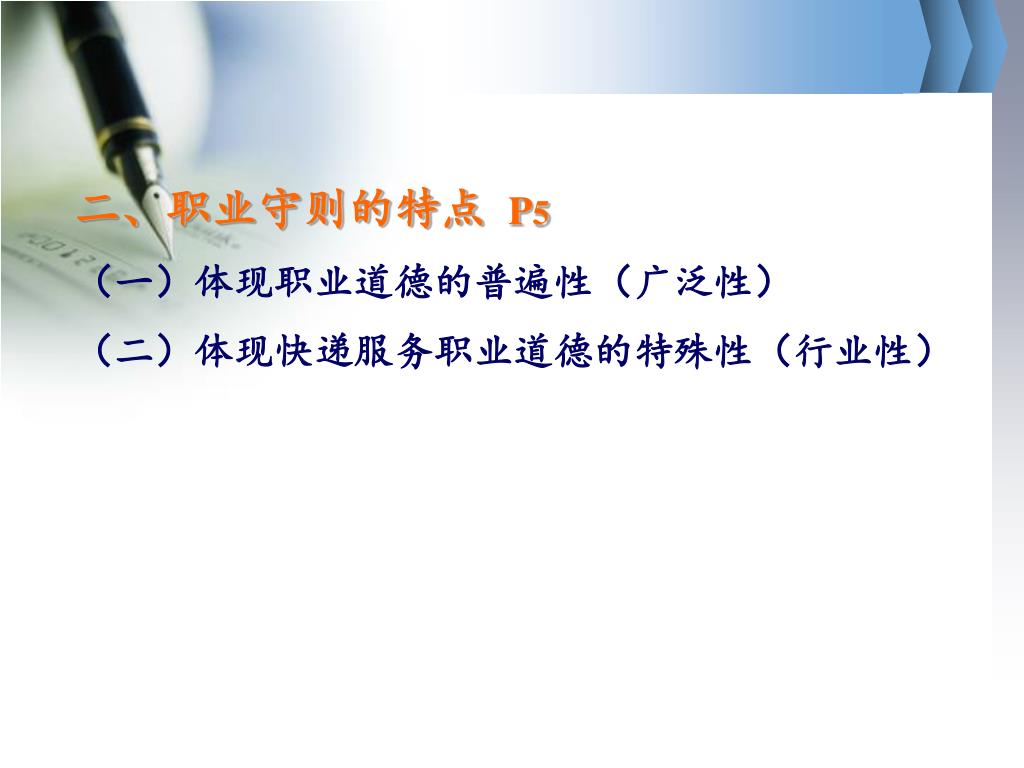 二、职业守则的特点 P5

（一）体现职业道德的普遍性（广泛性）

（二）体现快递服务职业道德的特殊性（行业性）